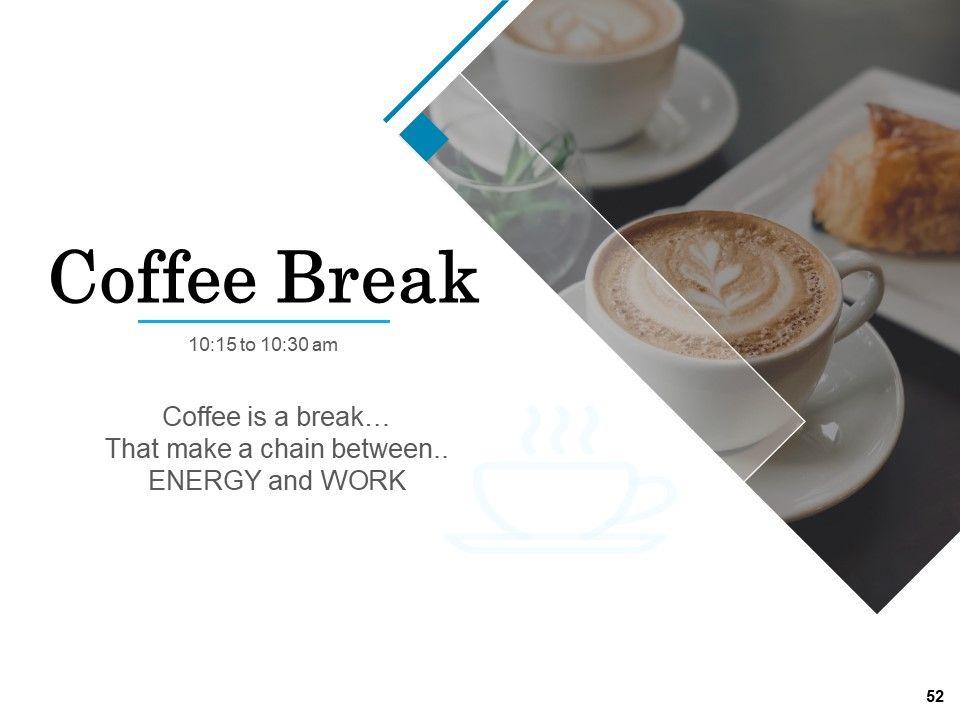 Coffee Break

10:15 to 10:30 am

Coffee is a break…
That make a chain between..
ENERGY and WORK

52